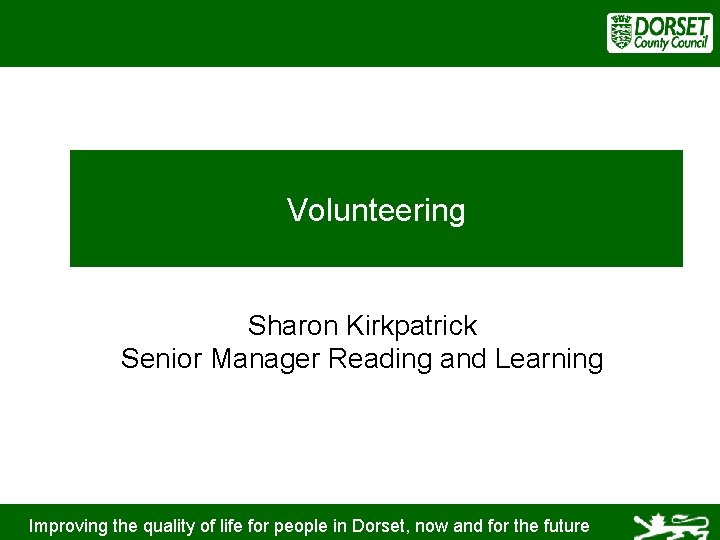 DORSET
County Council

Volunteering

Sharon Kirkpatrick
Senior Manager Reading and Learning

Improving the quality of life for people in Dorset, now and for the future